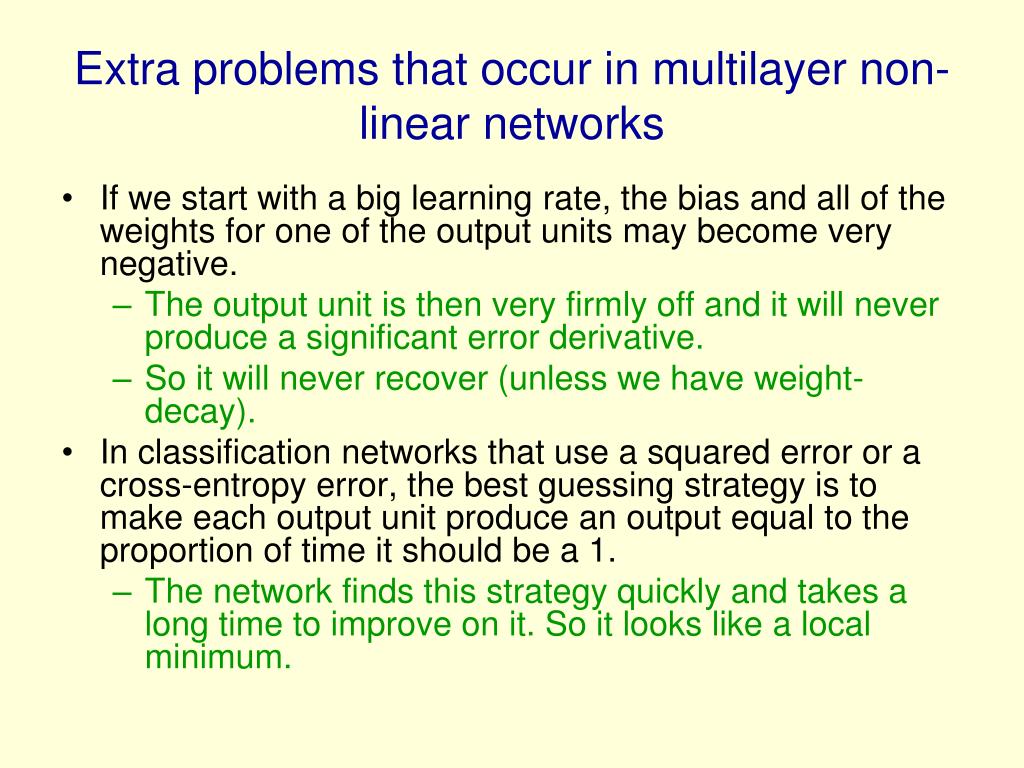 Extra problems that occur in multilayer non-linear networks

• If we start with a big learning rate, the bias and all of the weights for one of the output units may become very negative.
– The output unit is then very firmly off and it will never produce a significant error derivative.
– So it will never recover (unless we have weight-decay).
• In classification networks that use a squared error or a cross-entropy error, the best guessing strategy is to make each output unit produce an output equal to the proportion of time it should be a 1.
– The network finds this strategy quickly and takes a long time to improve on it. So it looks like a local minimum.